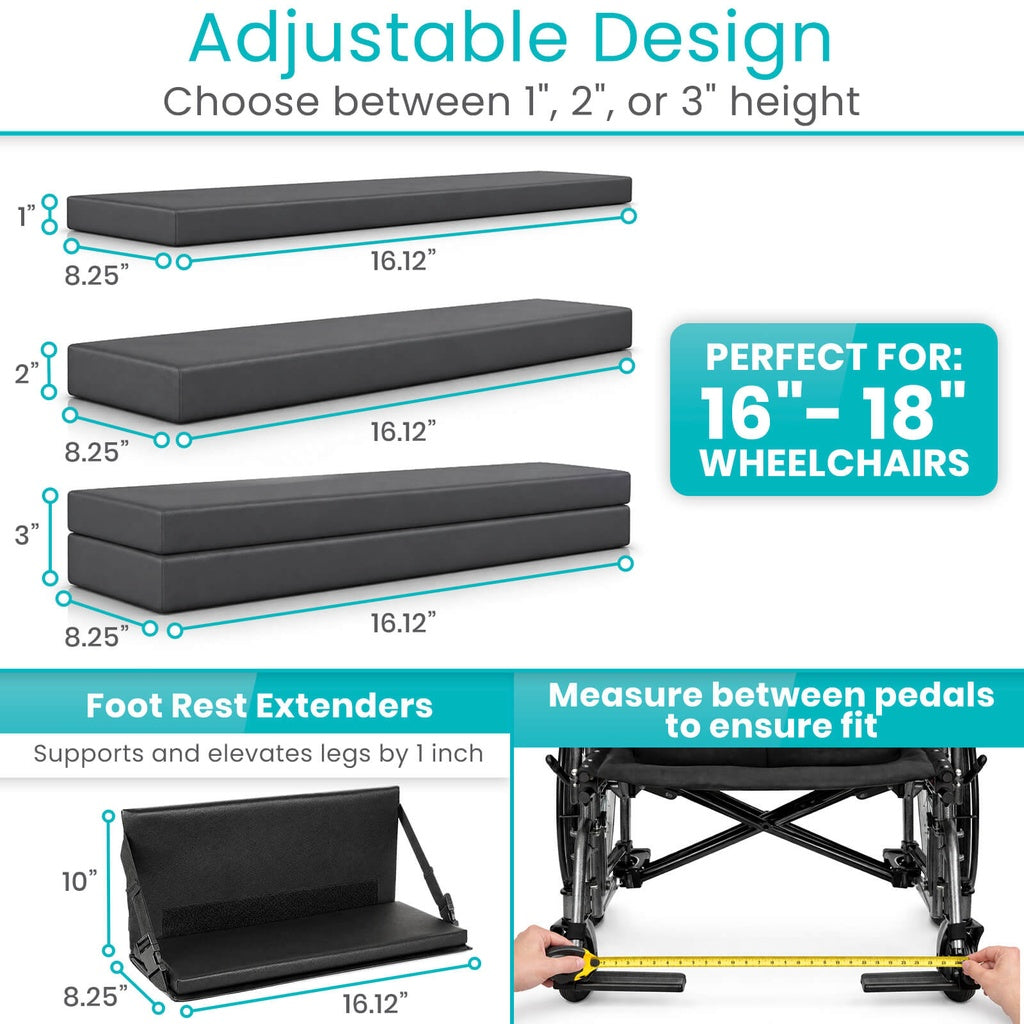 Adjustable Design
Choose between 1", 2", or 3" height

1"
8.25"
16.12"

2"
8.25"
16.12"

3"
8.25"
16.12"

PERFECT FOR:
16"- 18"
WHEELCHAIRS

Foot Rest Extenders
Supports and elevates legs by 1 inch

10"
8.25"
16.12"

Measure between pedals to ensure fit